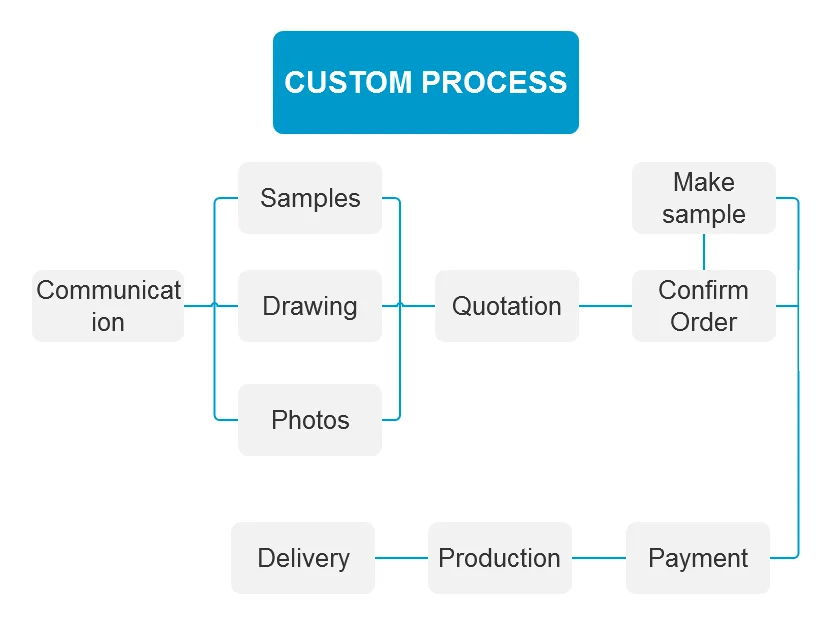 CUSTOM PROCESS

Communication

Samples

Drawing

Photos

Quotation

Make sample

Confirm Order

Payment

Production

Delivery